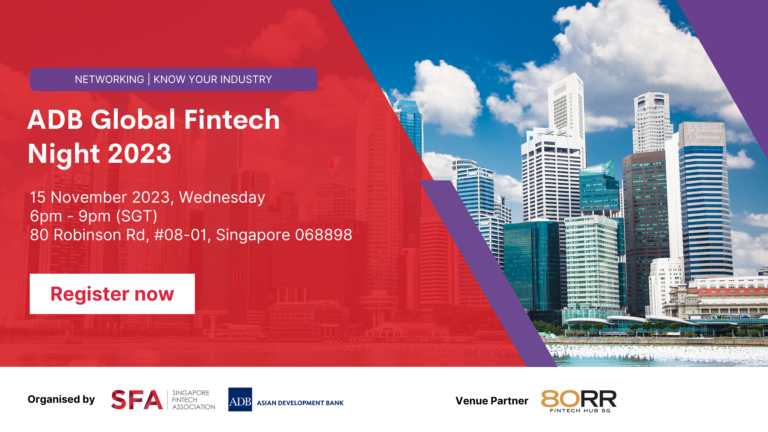 NETWORKING | KNOW YOUR INDUSTRY

ADB Global Fintech Night 2023

15 November 2023, Wednesday
6pm - 9pm (SGT)
80 Robinson Rd, #08-01, Singapore 068898

Register now

Organised by SFA SINGAPORE FINTECH ASSOCIATION ADB ASIAN DEVELOPMENT BANK

Venue Partner 80RR FINTECH HUB SG